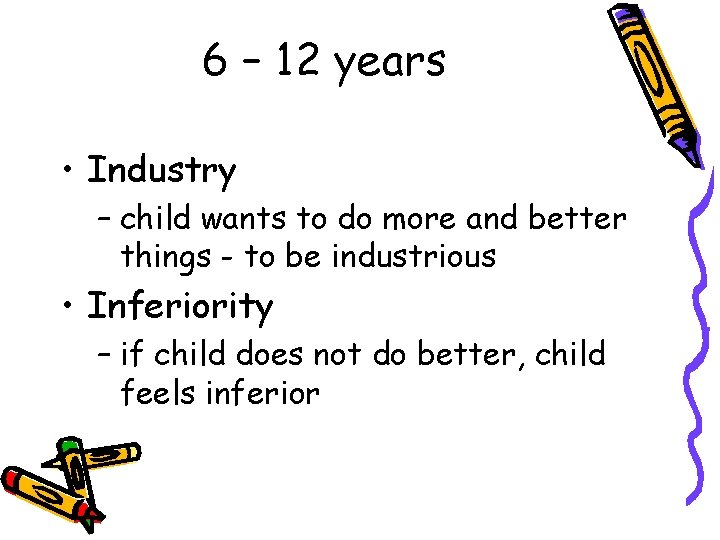 6 – 12 years

• Industry
  – child wants to do more and better things - to be industrious
• Inferiority
  – if child does not do better, child feels inferior